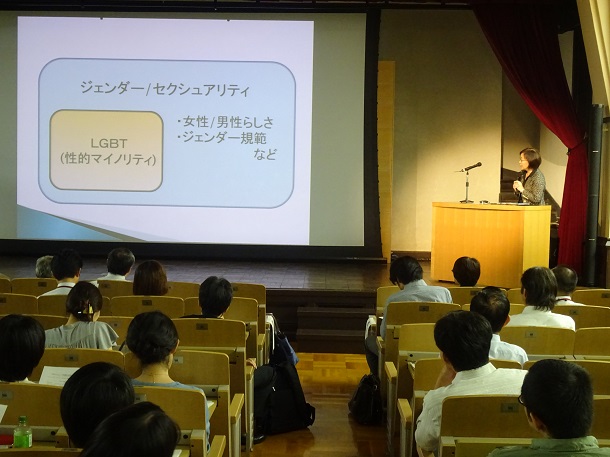 ジェンダー/セクシュアリティ

LGBT
(性的マイノリティ)

・女性/男性らしさ
・ジェンダー規範
など